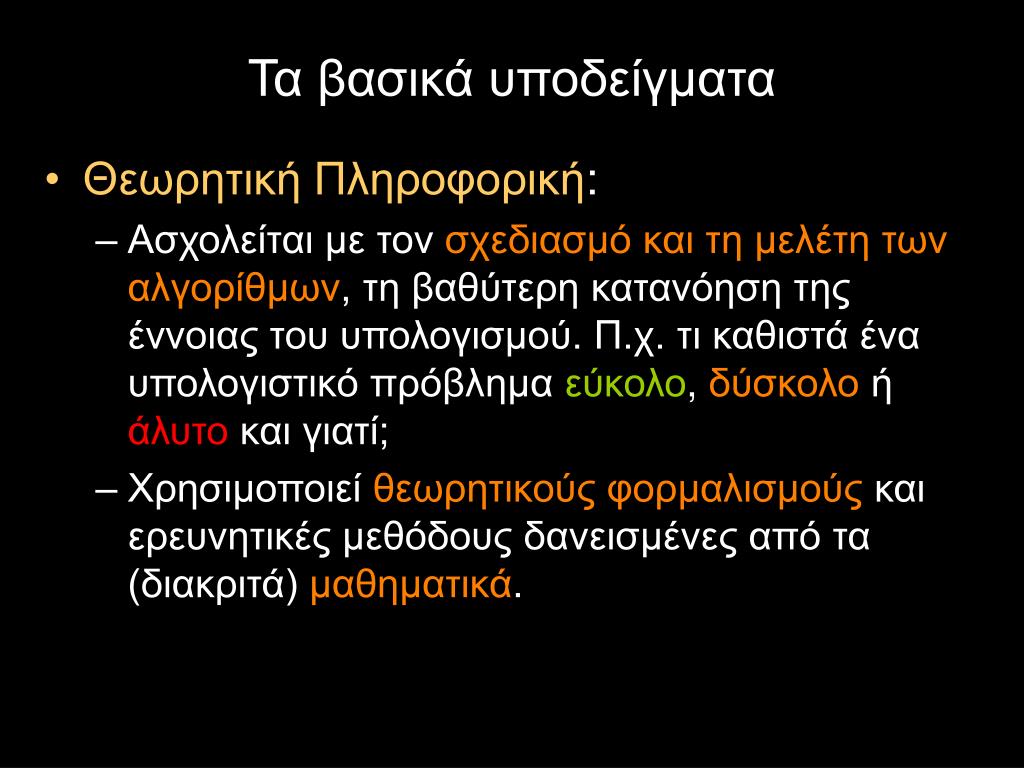 Τα βασικά υποδείγματα

• Θεωρητική Πληροφορική:

– Ασχολείται με τον σχεδιασμό και τη μελέτη των αλγορίθμων, τη βαθύτερη κατανόηση της έννοιας του υπολογισμού. Π.χ. τι καθιστά ένα υπολογιστικό πρόβλημα εύκολο, δύσκολο ή άλυτο και γιατί;

– Χρησιμοποιεί θεωρητικούς φορμαλισμούς και ερευνητικές μεθόδους δανεισμένες από τα (διακριτά) μαθηματικά.